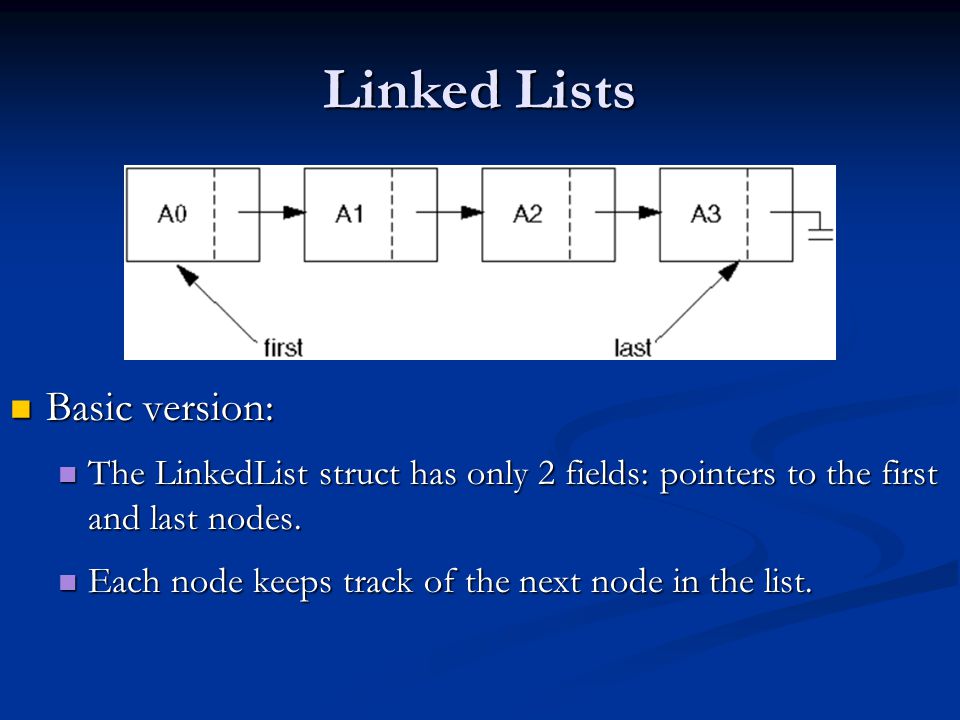 Linked Lists

A0

A1

A2

A3

first

last

Basic version:

The LinkedList struct has only 2 fields: pointers to the first and last nodes.

Each node keeps track of the next node in the list.